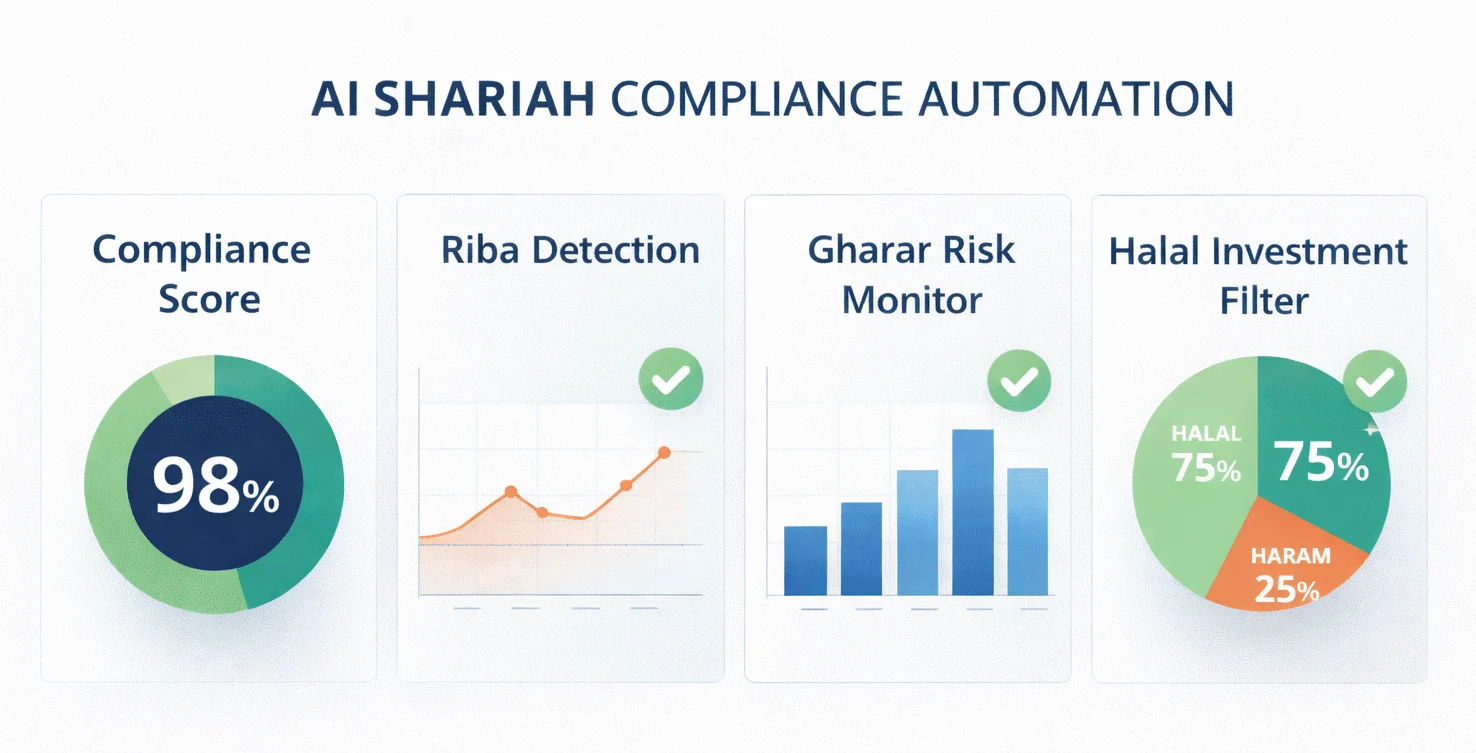 AI SHARIAH COMPLIANCE AUTOMATION

Compliance Score

98%

Riba Detection

Gharar Risk Monitor

Halal Investment Filter

HALAL 75%

75%

HARAM 25%